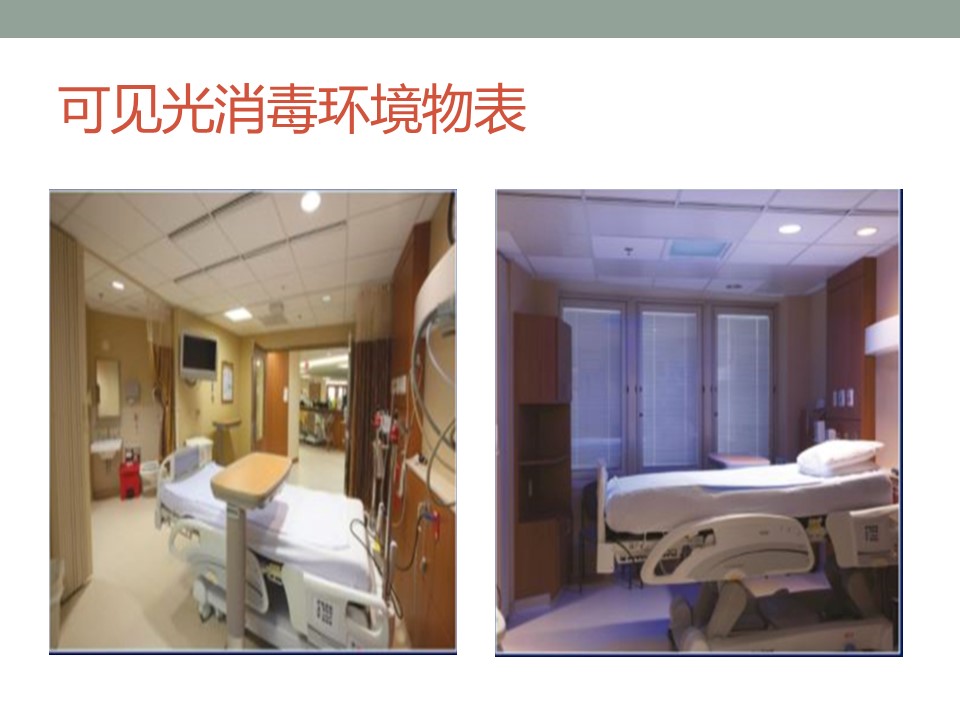 可见光消毒环境物表